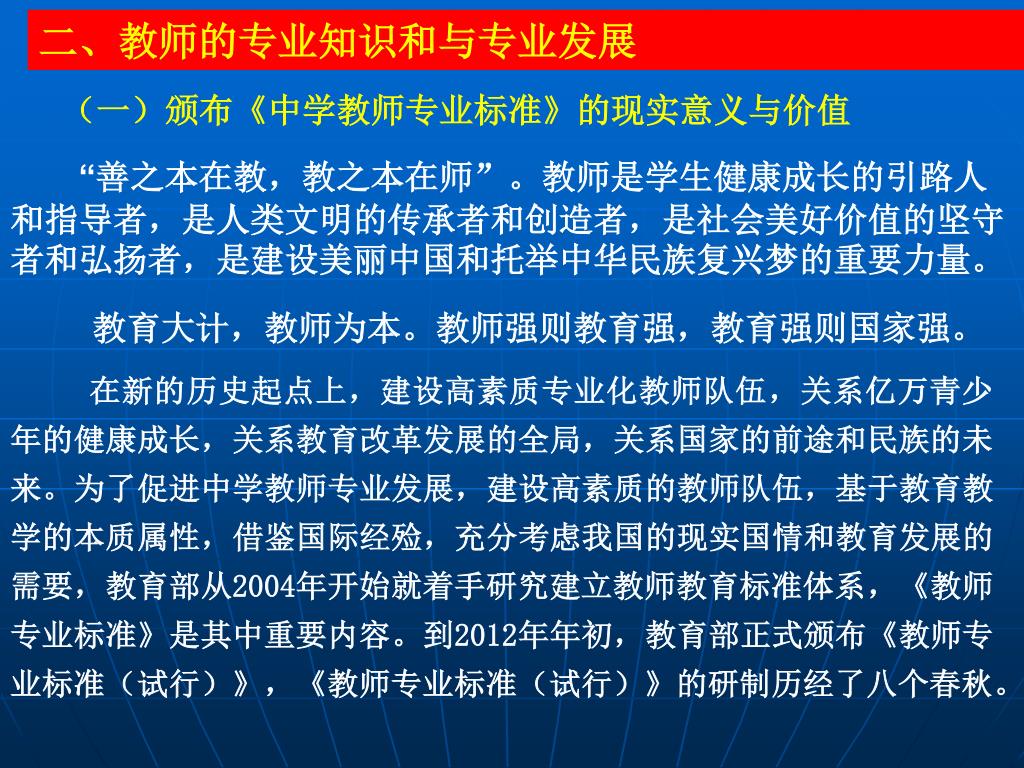 二、教师的专业知识和与专业发展

（一）颁布《中学教师专业标准》的现实意义与价值

“善之本在教，教之本在师”。教师是学生健康成长的引路人和指导者，是人类文明的传承者和创造者，是社会美好价值的坚守者和弘扬者，是建设美丽中国和托举中华民族复兴梦的重要力量。

教育大计，教师为本。教师强则教育强，教育强则国家强。

在新的历史起点上，建设高素质专业化教师队伍，关系亿万青少年的健康成长，关系教育改革发展的全局，关系国家的前途和民族的未来。为了促进中学教师专业发展，建设高素质的教师队伍，基于教育教学的本质属性，借鉴国际经验，充分考虑我国的现实国情和教育发展的需要，教育部从2004年开始就着手研究建立教师教育标准体系，《教师专业标准》是其中重要内容。到2012年年初，教育部正式颁布《教师专业标准（试行）》，《教师专业标准（试行）》的研制历经了八个春秋。